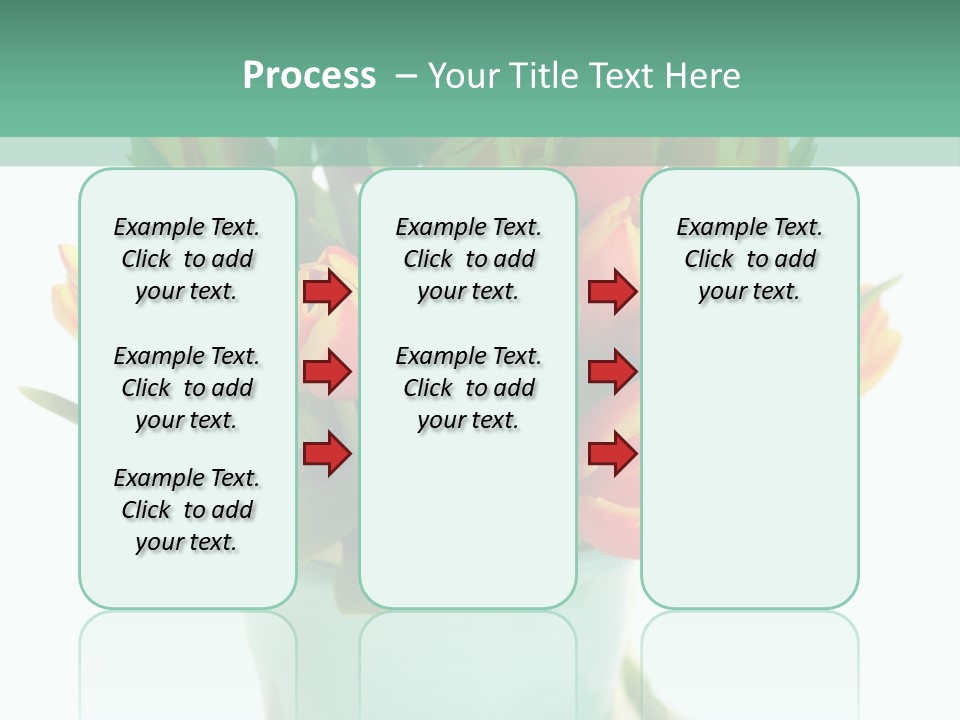 Process – Your Title Text Here

Example Text. Click to add your text.

Example Text. Click to add your text.

Example Text. Click to add your text.

Example Text. Click to add your text.

Example Text. Click to add your text.

Example Text. Click to add your text.